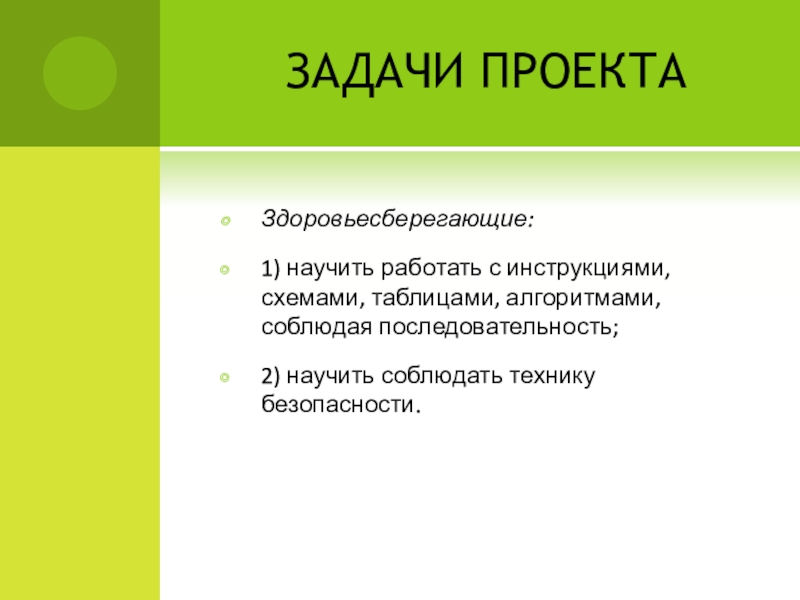 ЗАДАЧИ ПРОЕКТА

Здоровьесберегающие:

1) научить работать с инструкциями, схемами, таблицами, алгоритмами, соблюдая последовательность;

2) научить соблюдать технику безопасности.